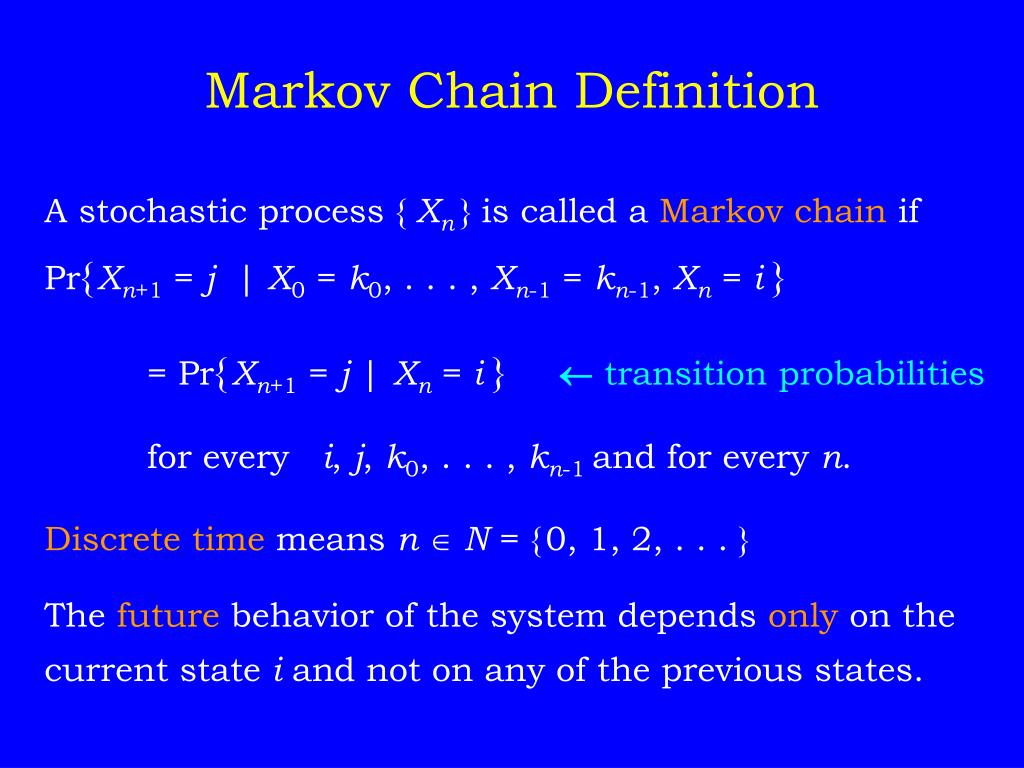 Markov Chain Definition

A stochastic process $\{X_n\}$ is called a Markov chain if

$\Pr\{X_{n+1} = j \mid X_0 = k_0, \ldots, X_{n-1} = k_{n-1}, X_n = i\}$

$= \Pr\{X_{n+1} = j \mid X_n = i\}$ $\leftarrow$ transition probabilities

for every $i, j, k_0, \ldots, k_{n-1}$ and for every $n$.

Discrete time means $n \in N = \{0, 1, 2, \ldots\}$

The future behavior of the system depends only on the current state $i$ and not on any of the previous states.